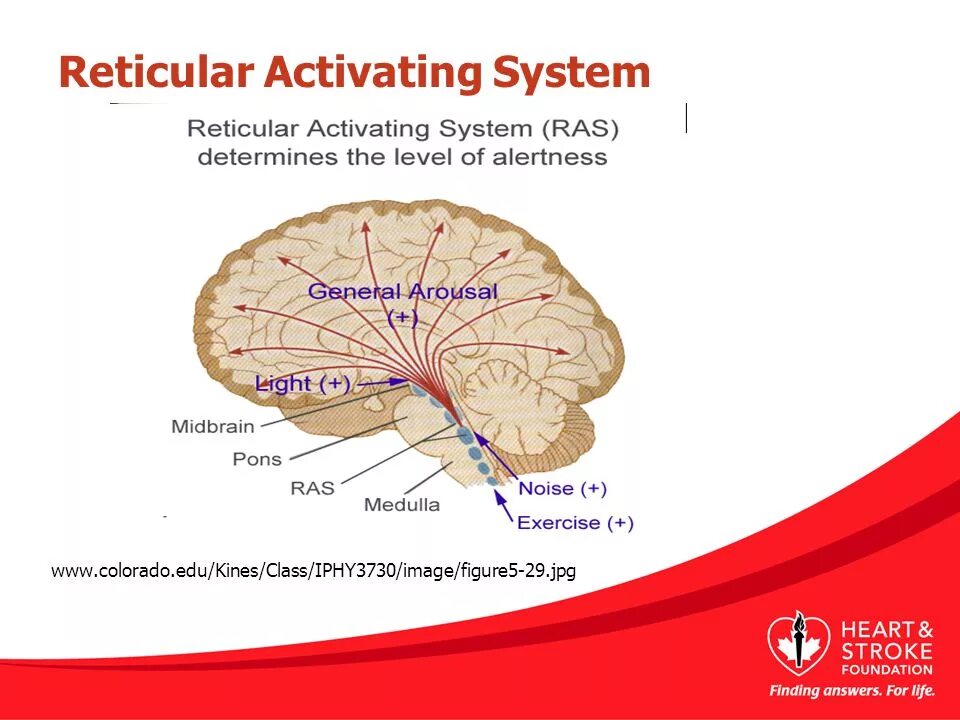 Reticular Activating System

Reticular Activating System (RAS) determines the level of alertness

General Arousal (+)

Light (+)

Midbrain

Pons

RAS

Medulla

Noise (+)

Exercise (+)

www.colorado.edu/Kines/Class/IPHY3730/image/figure5-29.jpg

HEART & STROKE FOUNDATION

Finding answers. For life.